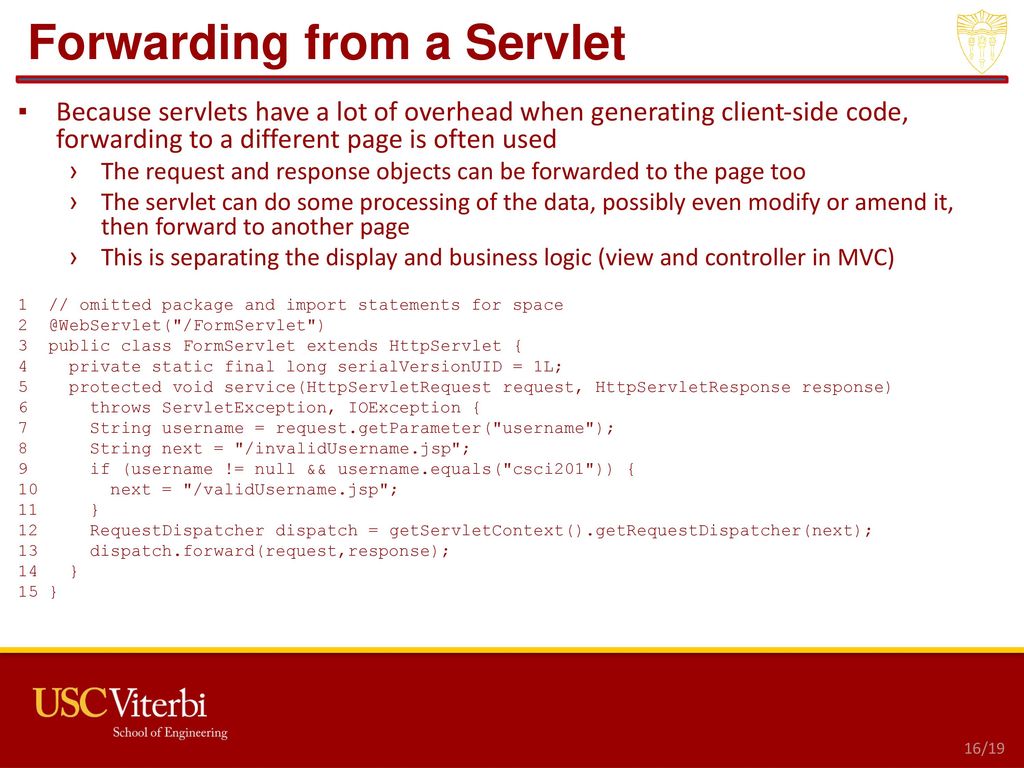 Forwarding from a Servlet

▪ Because servlets have a lot of overhead when generating client-side code, forwarding to a different page is often used
› The request and response objects can be forwarded to the page too
› The servlet can do some processing of the data, possibly even modify or amend it, then forward to another page
› This is separating the display and business logic (view and controller in MVC)

1 // omitted package and import statements for space
2 @WebServlet("/FormServlet")
3 public class FormServlet extends HttpServlet {
4   private static final long serialVersionUID = 1L;
5   protected void service(HttpServletRequest request, HttpServletResponse response)
6     throws ServletException, IOException {
7     String username = request.getParameter("username");
8     String next = "/invalidUsername.jsp";
9     if (username != null && username.equals("csci201")) {
10      next = "/validUsername.jsp";
11    }
12    RequestDispatcher dispatch = getServletContext().getRequestDispatcher(next);
13    dispatch.forward(request,response);
14  }
15 }

USC Viterbi
School of Engineering

16/19